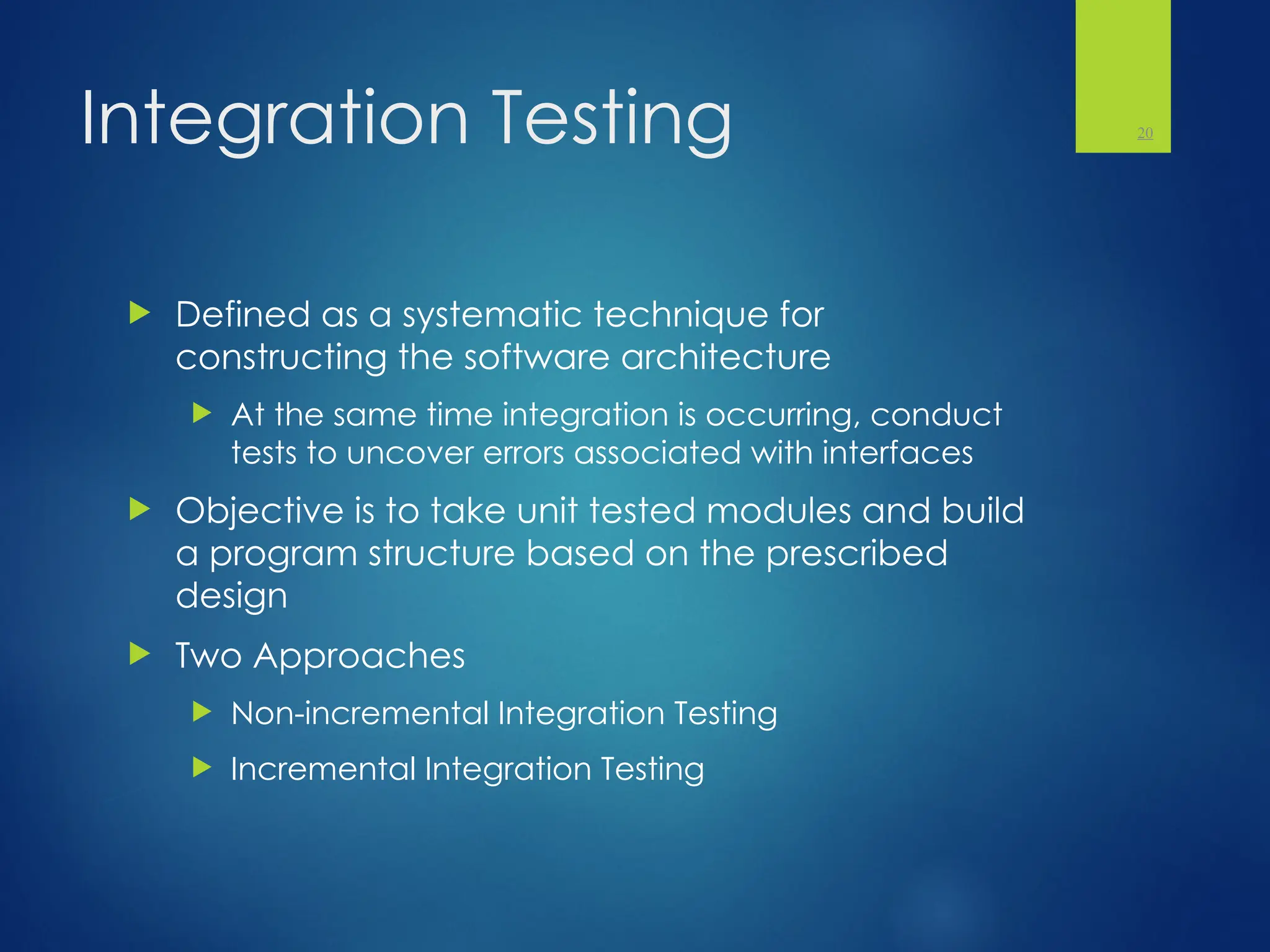 Integration Testing

20

Defined as a systematic technique for constructing the software architecture

At the same time integration is occurring, conduct tests to uncover errors associated with interfaces

Objective is to take unit tested modules and build a program structure based on the prescribed design

Two Approaches

Non-incremental Integration Testing

Incremental Integration Testing